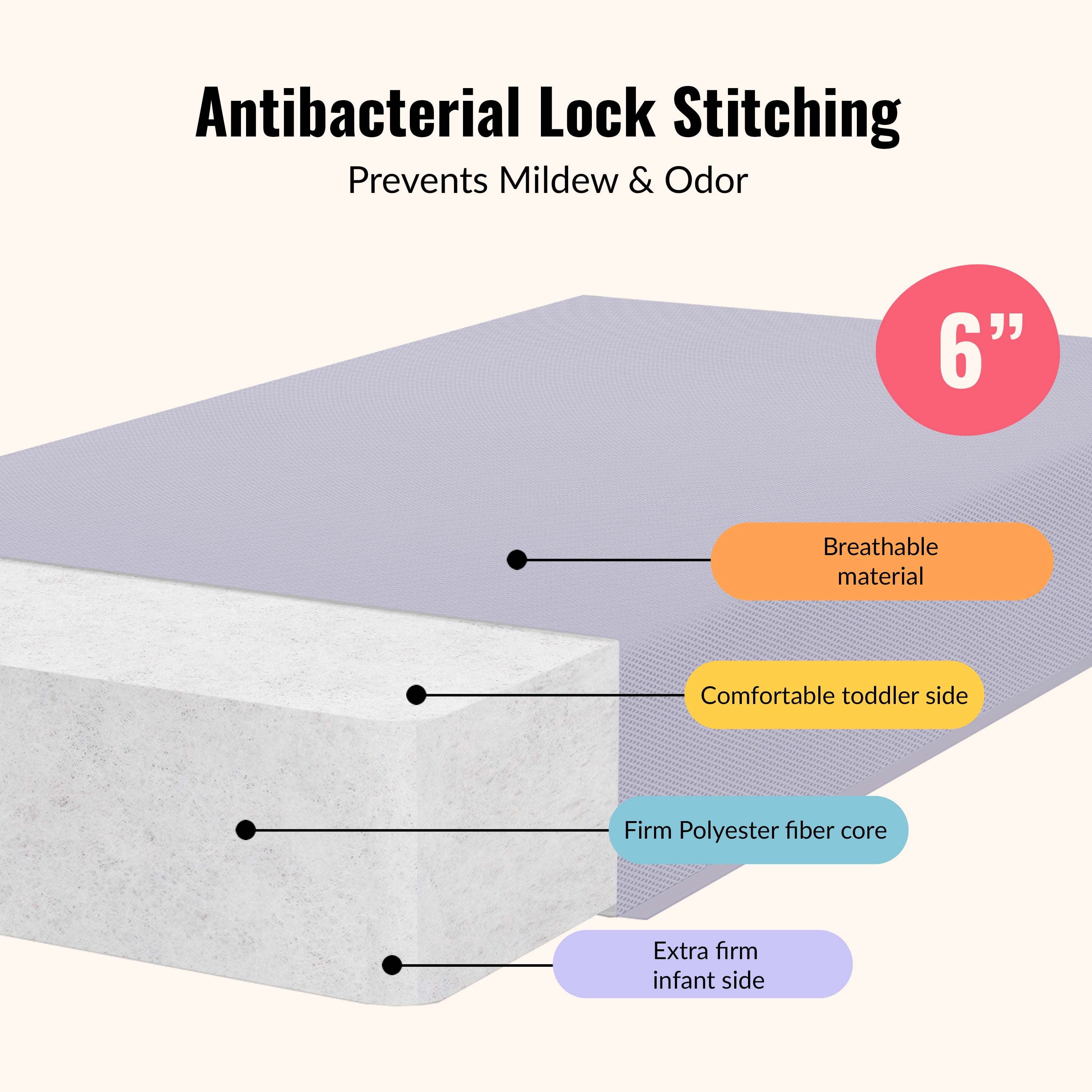 Antibacterial Lock Stitching

Prevents Mildew & Odor

6"

Breathable material

Comfortable toddler side

Firm Polyester fiber core

Extra firm infant side